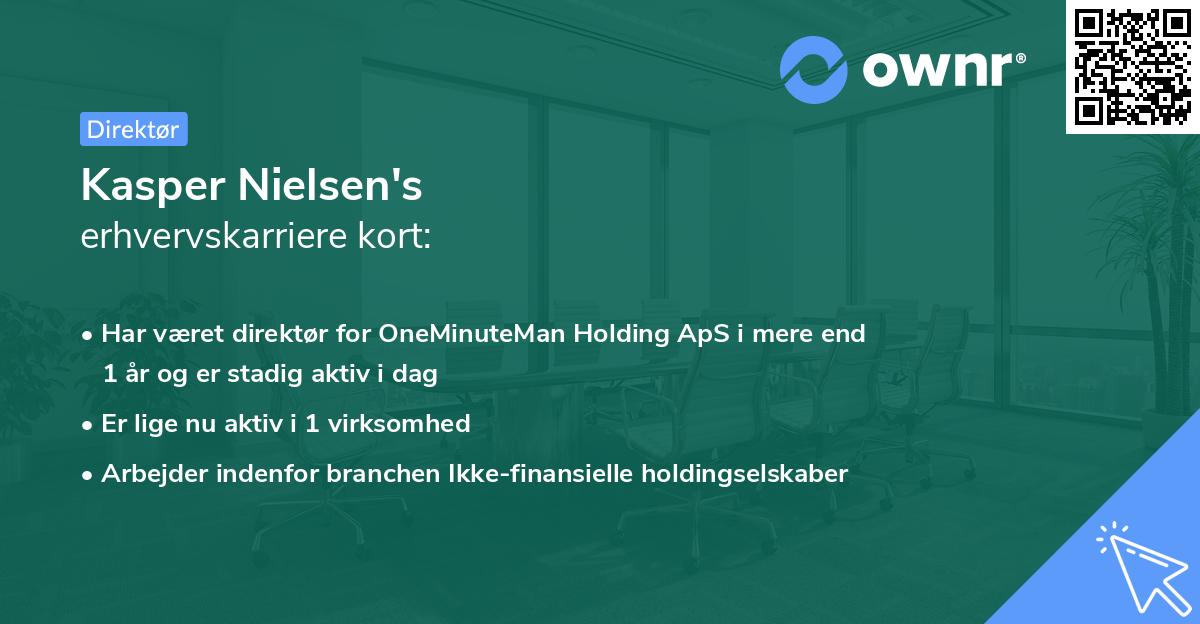 ownr®

Direktør

Kasper Nielsen's
erhvervskarriere kort:

• Har været direktør for OneMinuteMan Holding ApS i mere end 1 år og er stadig aktiv i dag
• Er lige nu aktiv i 1 virksomhed
• Arbejder indenfor branchen Ikke-finansielle holdingselskaber